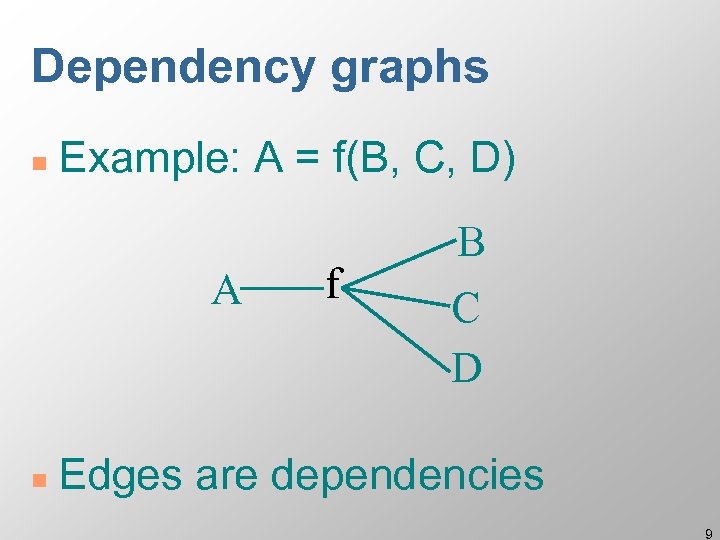 Dependency graphs

Example: A = f(B, C, D)

A f B C D

Edges are dependencies

9